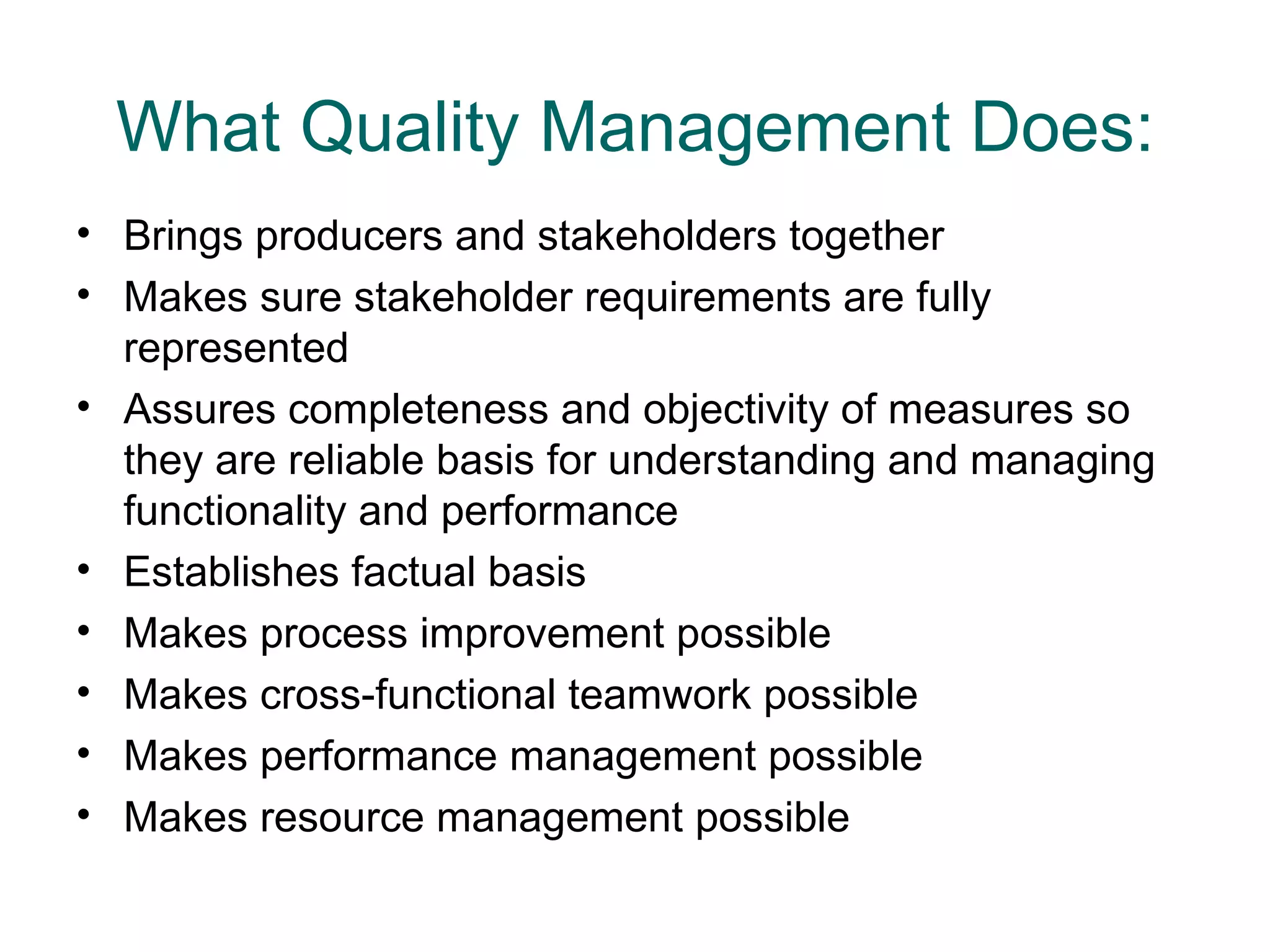 What Quality Management Does:

• Brings producers and stakeholders together
• Makes sure stakeholder requirements are fully represented
• Assures completeness and objectivity of measures so they are reliable basis for understanding and managing functionality and performance
• Establishes factual basis
• Makes process improvement possible
• Makes cross-functional teamwork possible
• Makes performance management possible
• Makes resource management possible